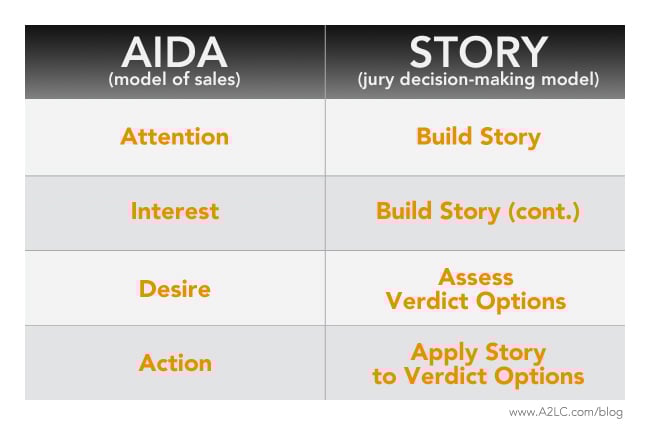 | AIDA (model of sales) | STORY (jury decision-making model) |
|---|---|
| Attention | Build Story |
| Interest | Build Story (cont.) |
| Desire | Assess Verdict Options |
| Action | Apply Story to Verdict Options |

www.A2LC.com/blog